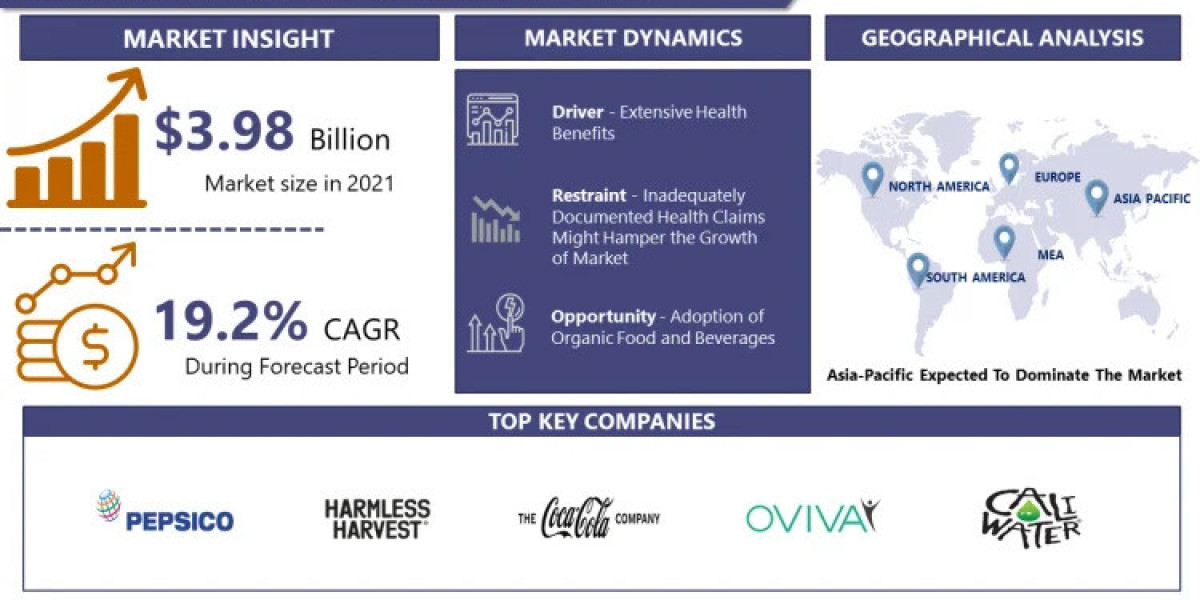 MARKET INSIGHT

$3.98 Billion

Market size in 2021

19.2% CAGR

During Forecast Period

MARKET DYNAMICS

Driver - Extensive Health Benefits

Restraint - Inadequately Documented Health Claims Might Hamper the Growth of Market

Opportunity - Adoption of Organic Food and Beverages

GEOGRAPHICAL ANALYSIS

NORTH AMERICA

EUROPE

ASIA PACIFIC

MEA

SOUTH AMERICA

Asia-Pacific Expected To Dominate The Market

TOP KEY COMPANIES

PEPSICO

HARMLESS HARVEST

THE Coca-Cola COMPANY

OVIVA

CALI WATER